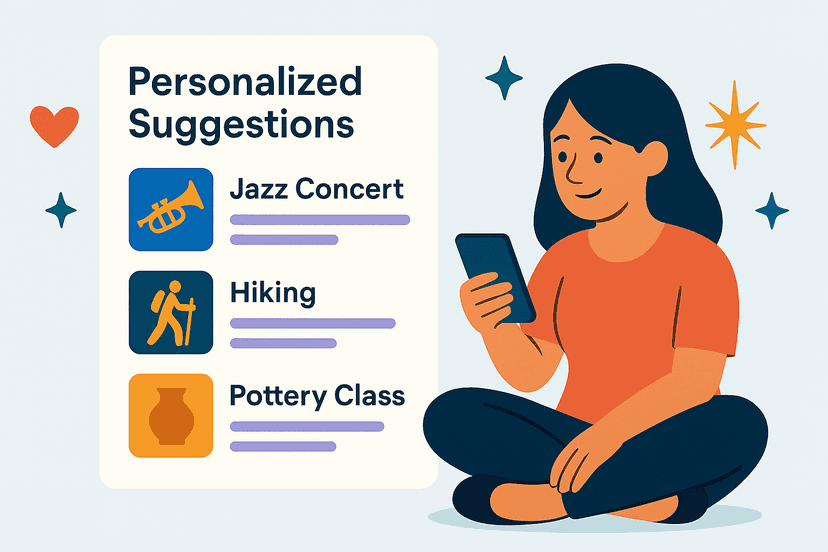 Personalized Suggestions

Jazz Concert

Hiking

Pottery Class